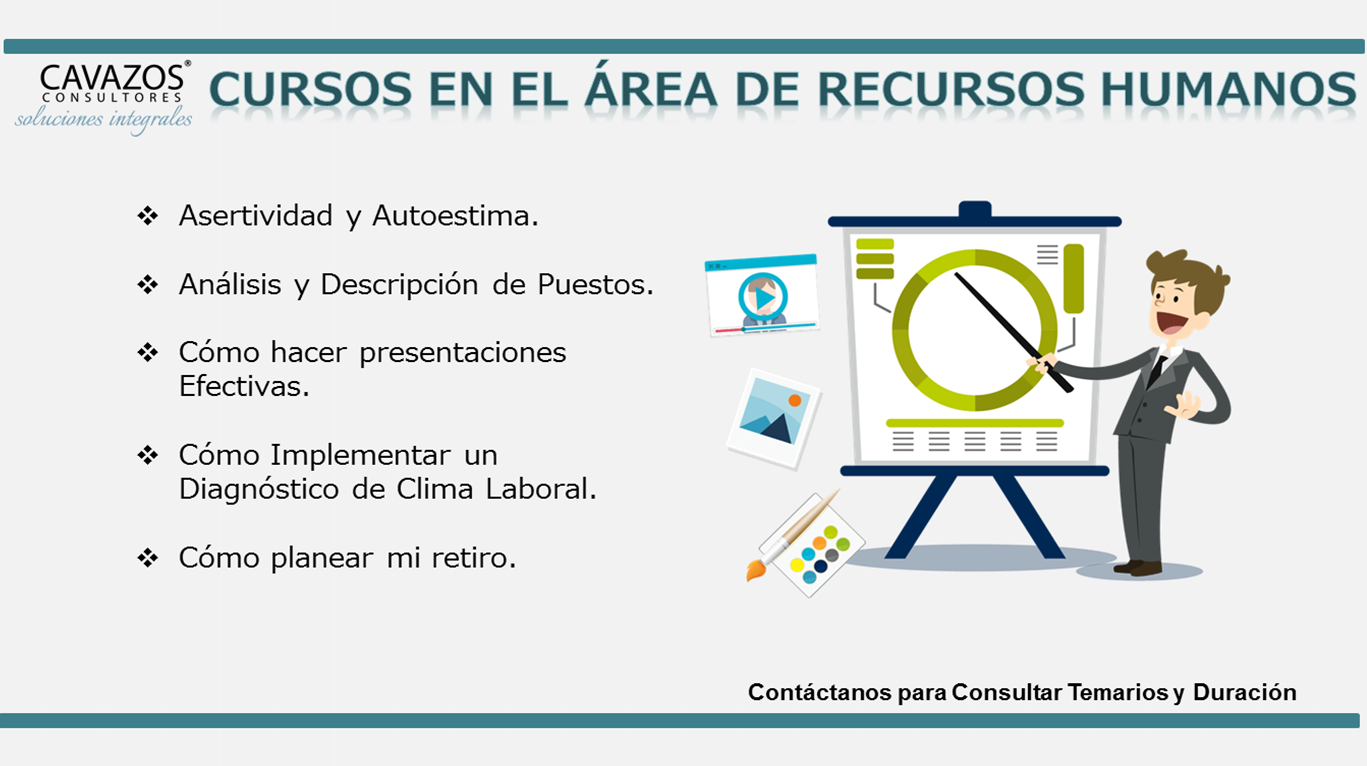 CAVAZOS®
CONSULTORES
soluciones integrales

CURSOS EN EL ÁREA DE RECURSOS HUMANOS

❖ Asertividad y Autoestima.

❖ Análisis y Descripción de Puestos.

❖ Cómo hacer presentaciones Efectivas.

❖ Cómo Implementar un Diagnóstico de Clima Laboral.

❖ Cómo planear mi retiro.

Contáctanos para Consultar Temarios y Duración